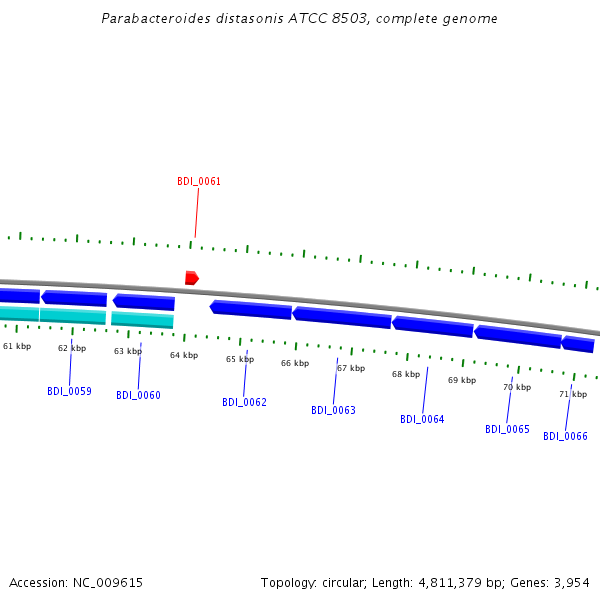 Parabacteroides distasonis ATCC 8503, complete genome

BDI_0061

61 kbp
62 kbp
63 kbp
64 kbp
65 kbp
66 kbp
67 kbp
68 kbp
69 kbp
70 kbp
71 kbp

BDI_0059
BDI_0060
BDI_0062
BDI_0063
BDI_0064
BDI_0065
BDI_0066

Accession: NC_009615

Topology: circular; Length: 4,811,379 bp; Genes: 3,954